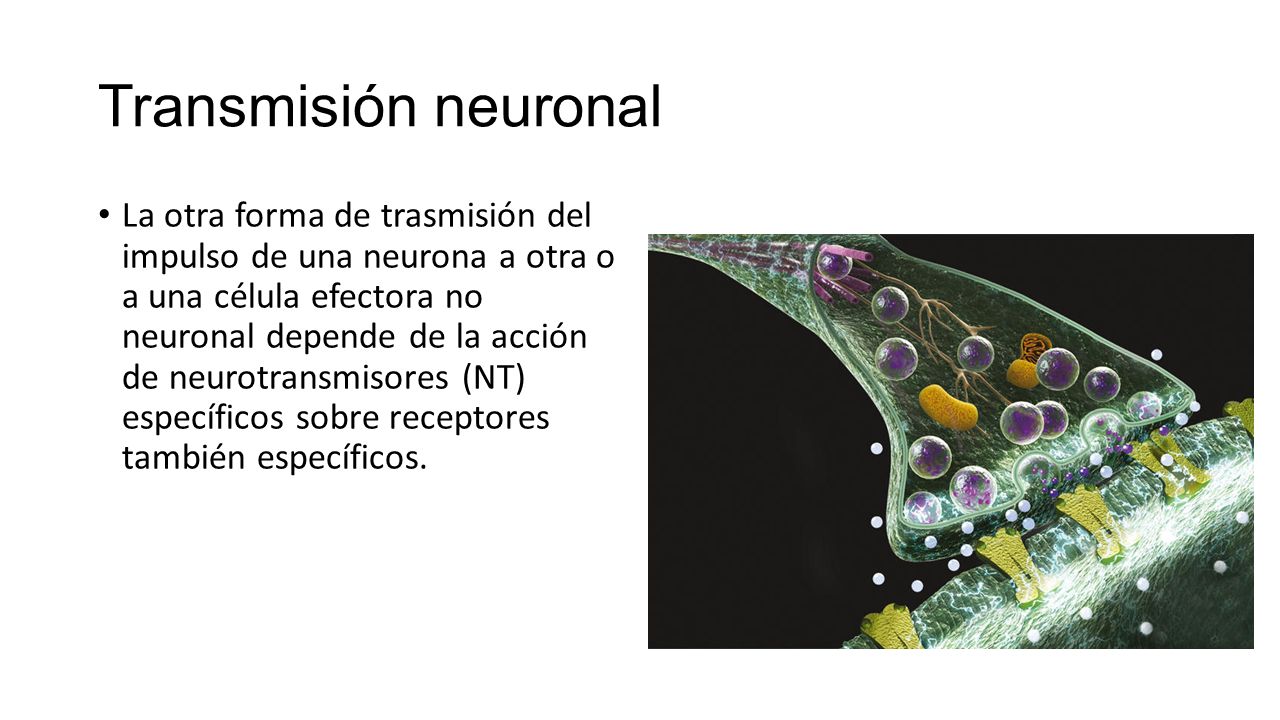 Transmisión neuronal

• La otra forma de trasmisión del impulso de una neurona a otra o a una célula efectora no neuronal depende de la acción de neurotransmisores (NT) específicos sobre receptores también específicos.